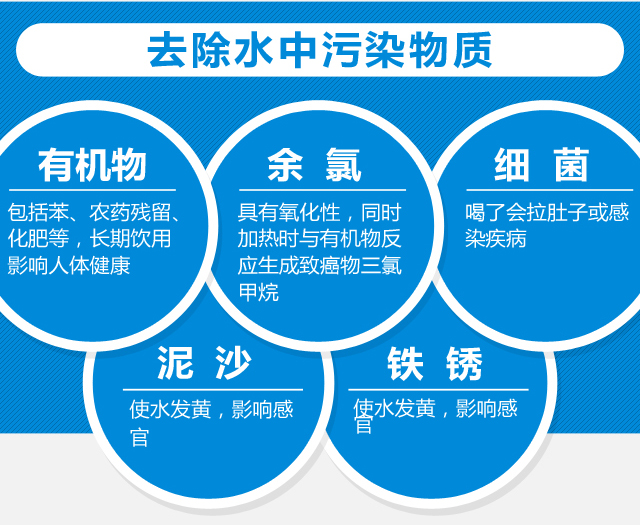 去除水中污染物质

有机物

包括苯、农药残留、化肥等，长期饮用影响人体健康

余 氯

具有氧化性，同时加热时与有机物反应生成致癌物三氯甲烷

细 菌

喝了会拉肚子或感染疾病

泥 沙

使水发黄，影响感官

铁 锈

使水发黄，影响感官